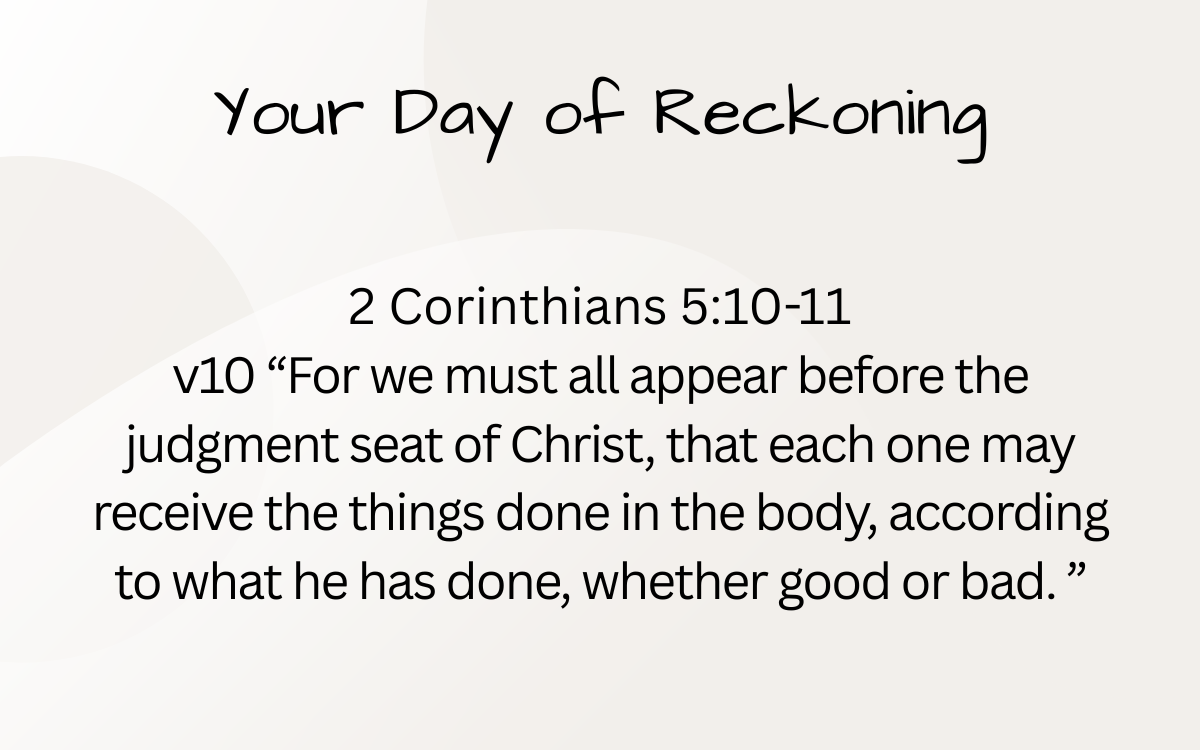 Your Day of Reckoning

2 Corinthians 5:10-11
v10 “For we must all appear before the judgment seat of Christ, that each one may receive the things done in the body, according to what he has done, whether good or bad. ”